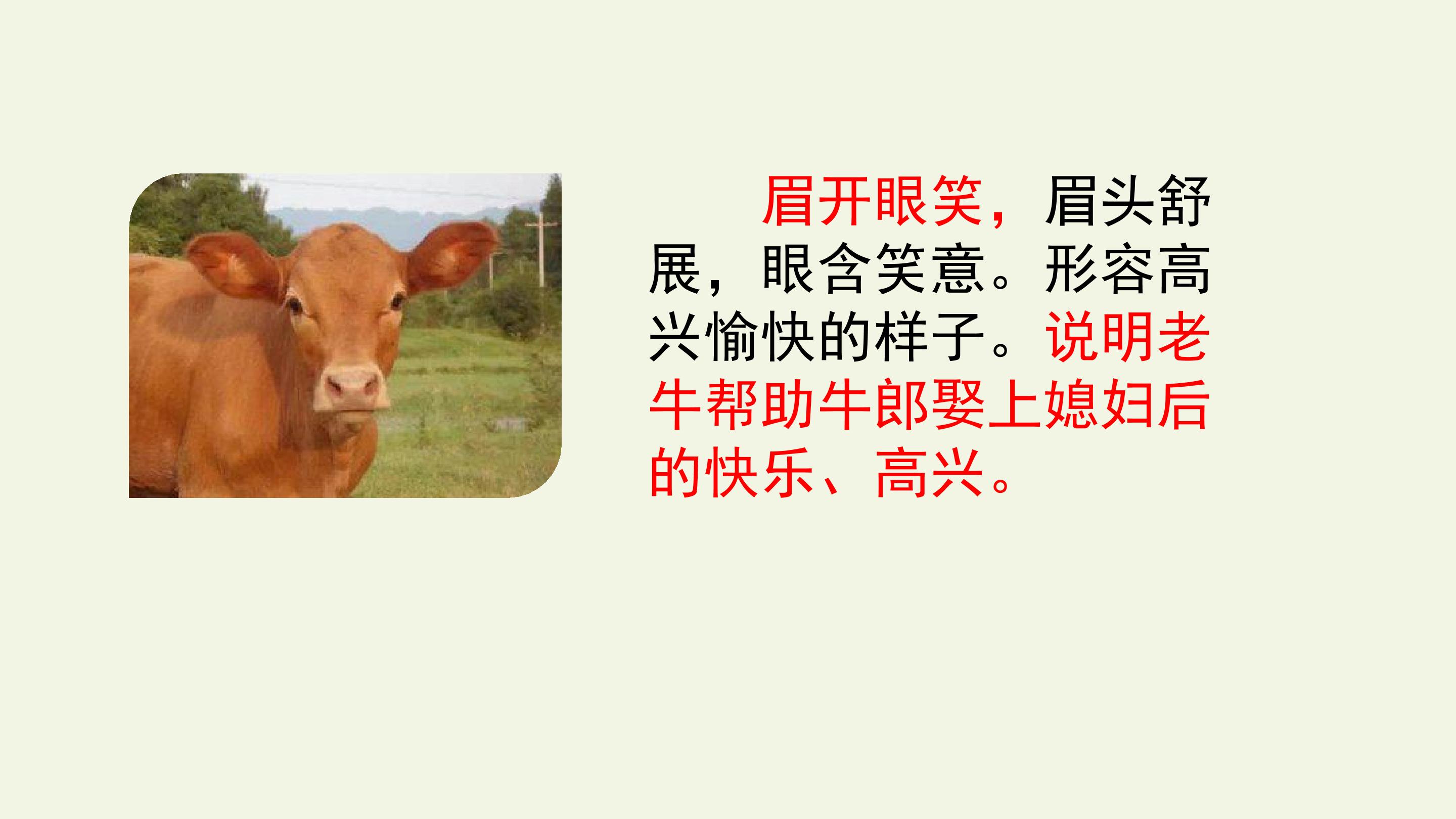 眉开眼笑，眉头舒展，眼含笑意。形容高兴愉快的样子。说明老牛帮助牛郎娶上媳妇后的快乐、高兴。